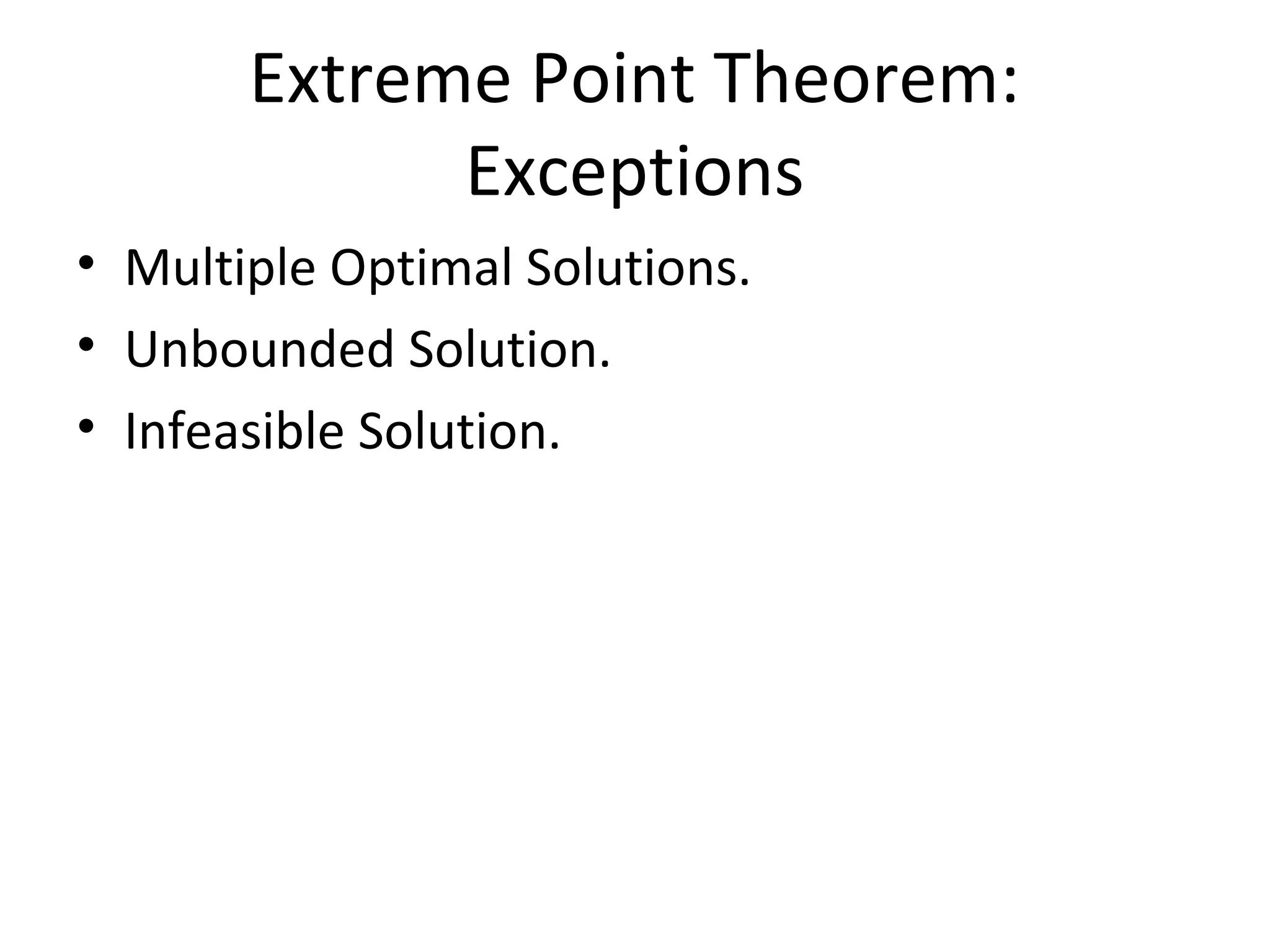 Extreme Point Theorem: Exceptions

• Multiple Optimal Solutions.
• Unbounded Solution.
• Infeasible Solution.